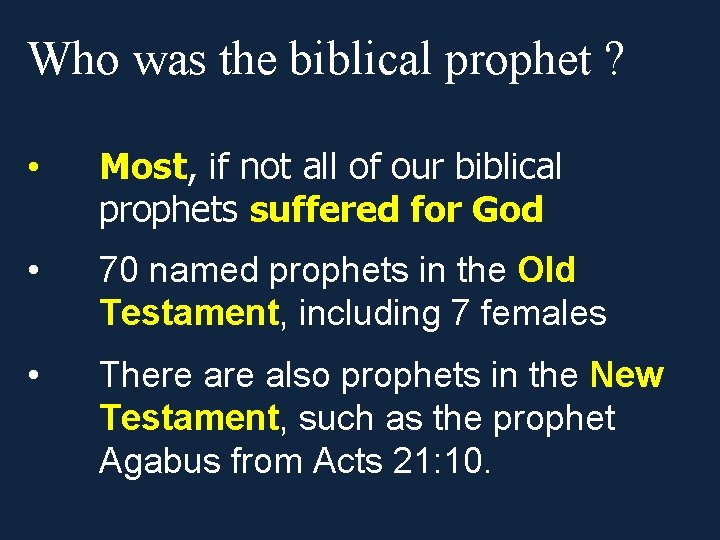 Who was the biblical prophet ?

• Most, if not all of our biblical prophets suffered for God

• 70 named prophets in the Old Testament, including 7 females

• There are also prophets in the New Testament, such as the prophet Agabus from Acts 21:10.